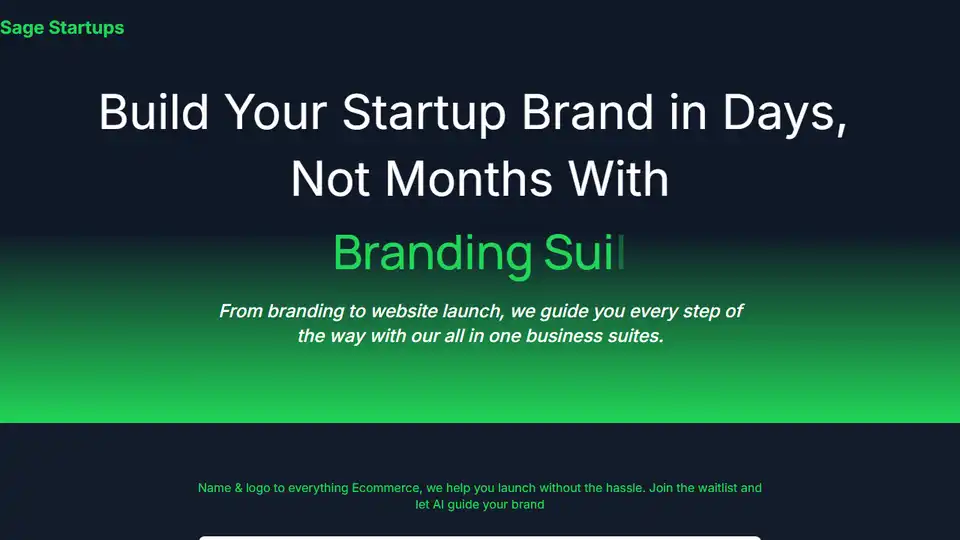 Sage Startups

Build Your Startup Brand in Days, Not Months With

Branding Suil

From branding to website launch, we guide you every step of the way with our all in one business suites.

Name & logo to everything Ecommerce, we help you launch without the hassle. Join the waitlist and let AI guide your brand